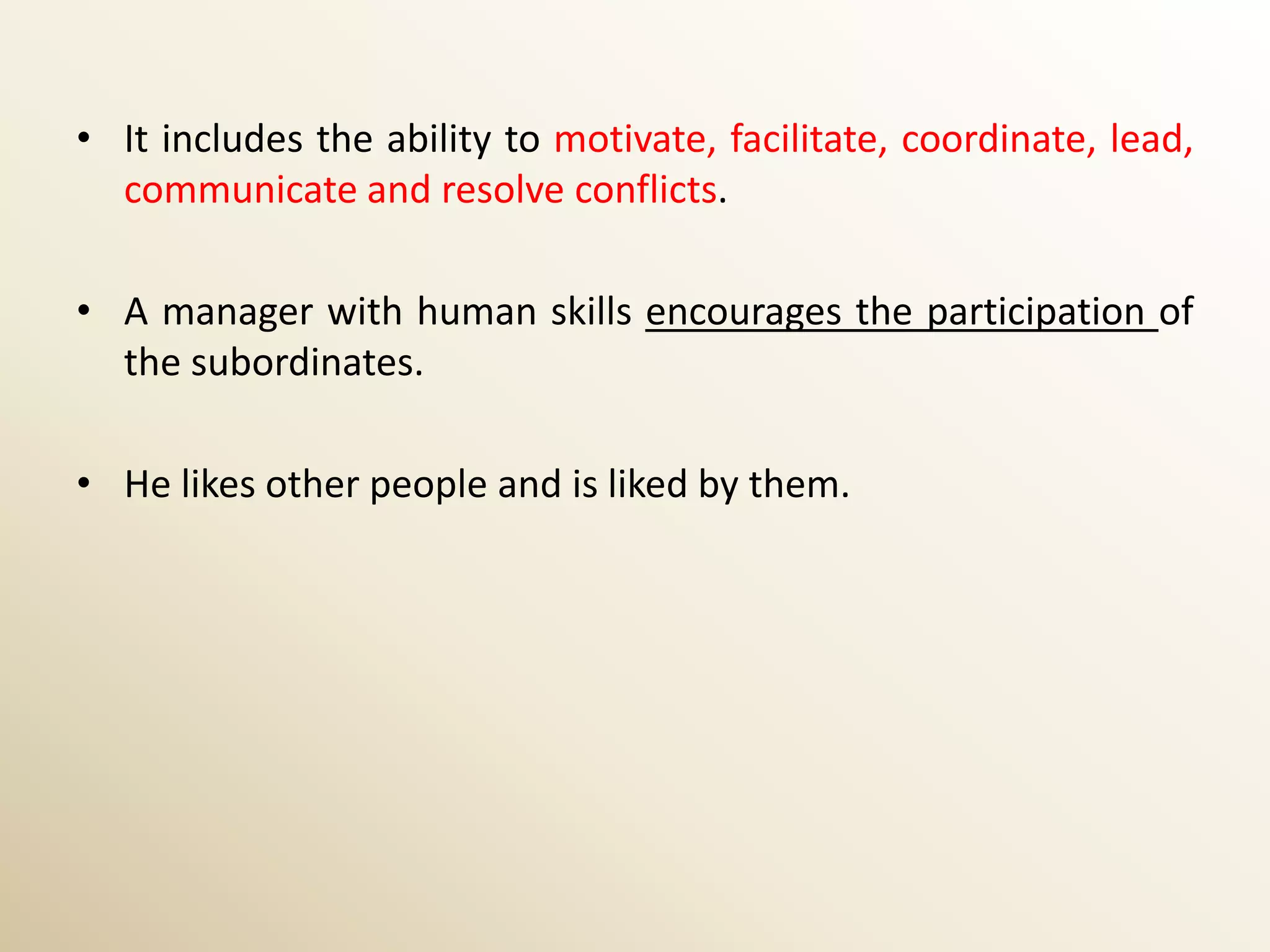 • It includes the ability to motivate, facilitate, coordinate, lead, communicate and resolve conflicts.

• A manager with human skills encourages the participation of the subordinates.

• He likes other people and is liked by them.